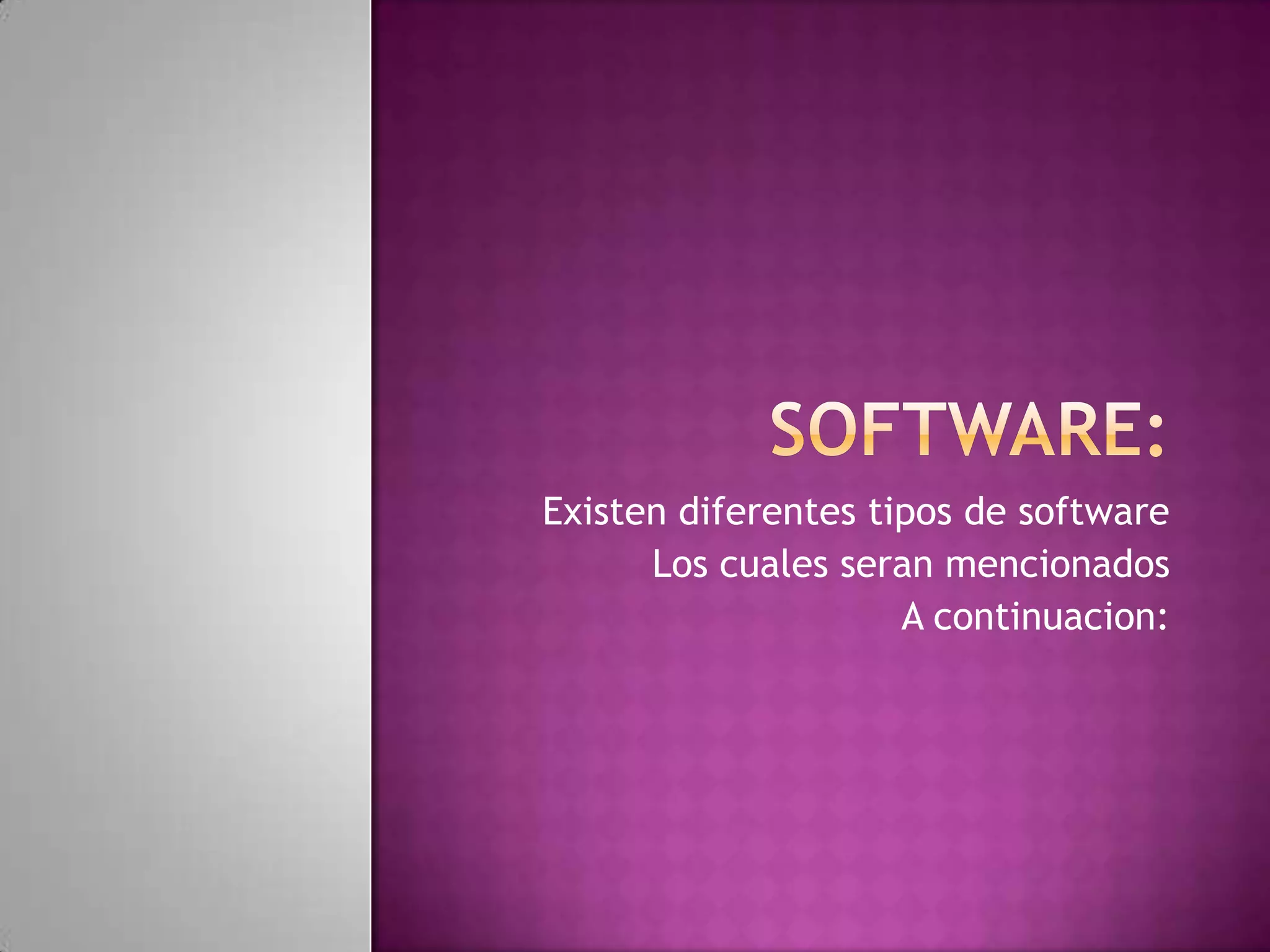 SOFTWARE:

Existen diferentes tipos de software
Los cuales seran mencionados
A continuacion: